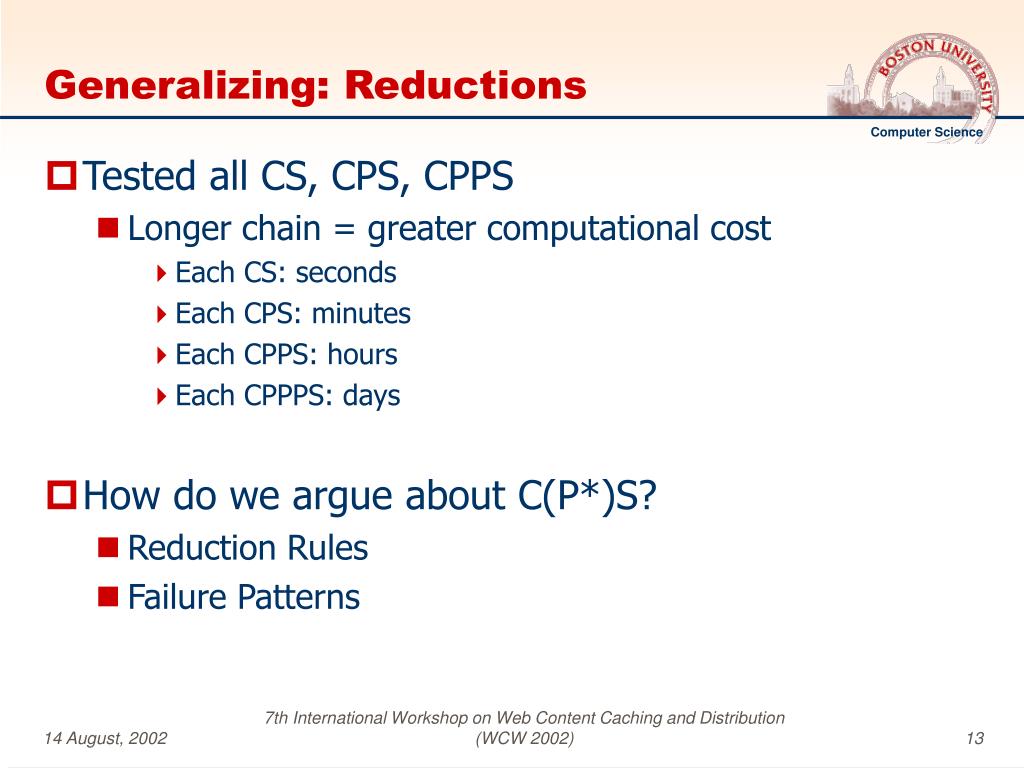 Generalizing: Reductions

BOSTON UNIVERSITY

Computer Science

Tested all CS, CPS, CPPS

Longer chain = greater computational cost

Each CS: seconds

Each CPS: minutes

Each CPPS: hours

Each CPPPS: days

How do we argue about C(P*)S?

Reduction Rules

Failure Patterns

14 August, 2002

7th International Workshop on Web Content Caching and Distribution (WCW 2002)

13